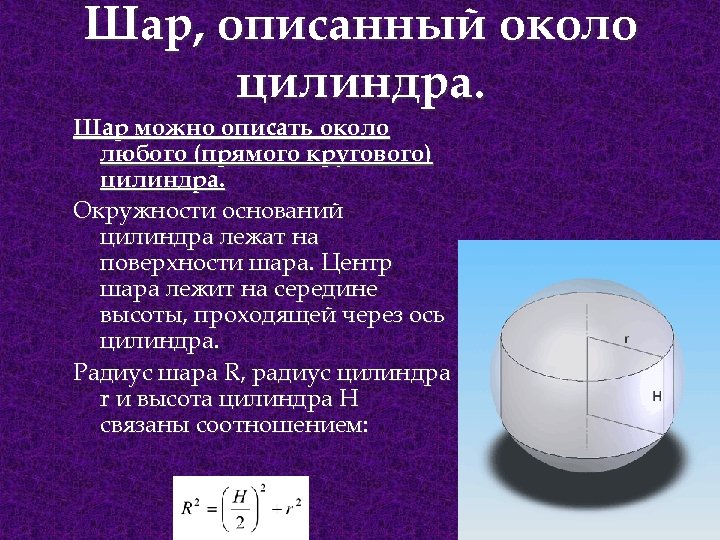 Шар, описанный около цилиндра.

Шар можно описать около любого (прямого кругового) цилиндра.

Окружности оснований цилиндра лежат на поверхности шара. Центр шара лежит на середине высоты, проходящей через ось цилиндра.

Радиус шара R, радиус цилиндра r и высота цилиндра H связаны соотношением:

$R^2 = \left(\frac{H}{2}\right)^2 - r^2$

r

H